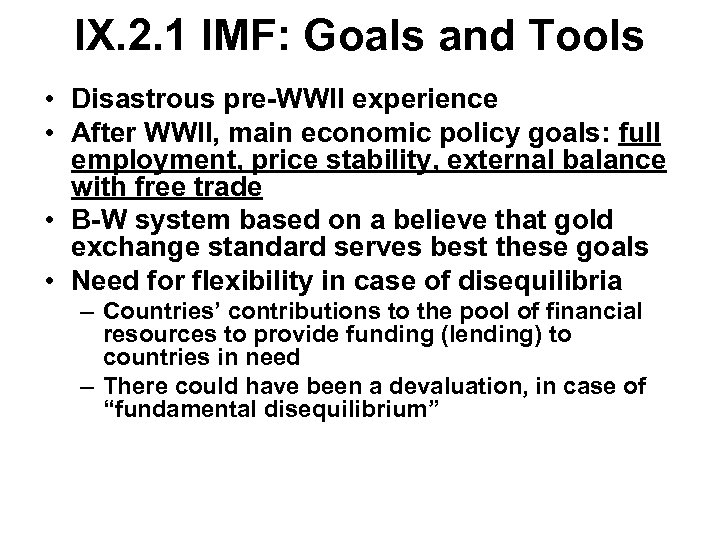 IX.2.1 IMF: Goals and Tools

• Disastrous pre-WWII experience
• After WWII, main economic policy goals: full employment, price stability, external balance with free trade
• B-W system based on a believe that gold exchange standard serves best these goals
• Need for flexibility in case of disequilibria
  – Countries' contributions to the pool of financial resources to provide funding (lending) to countries in need
  – There could have been a devaluation, in case of "fundamental disequilibrium"